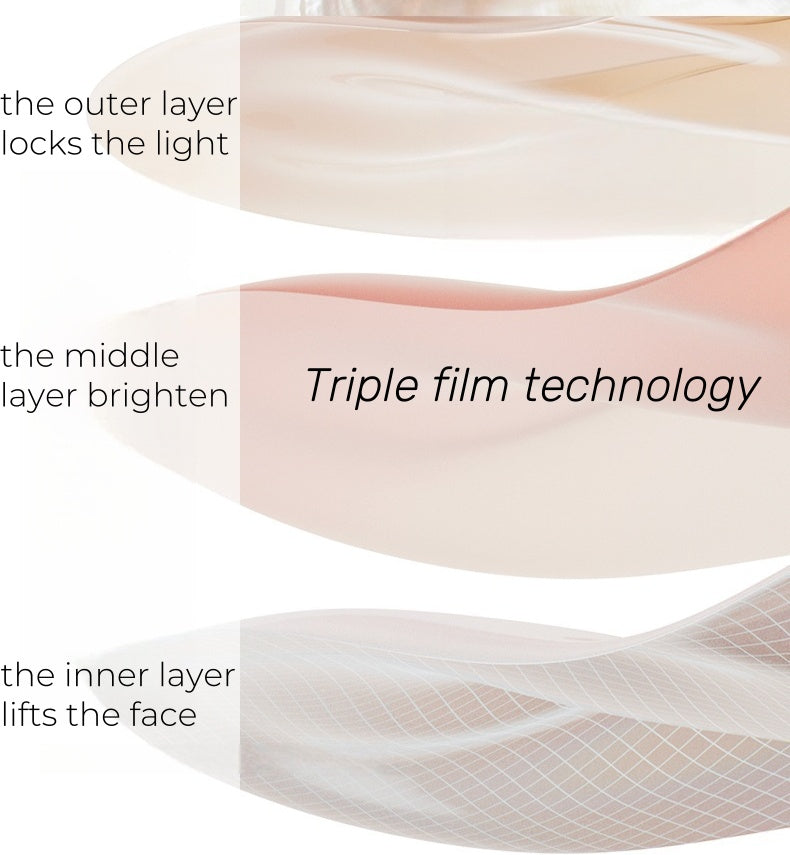 the outer layer locks the light

the middle layer brighten

Triple film technology

the inner layer lifts the face